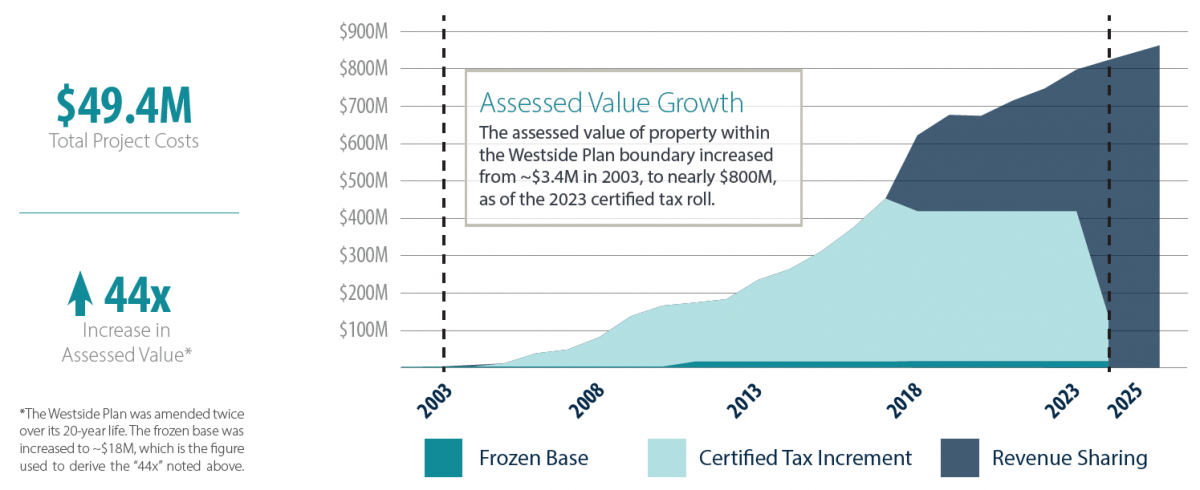 $49.4M
Total Project Costs

44x
Increase in Assessed Value*

*The Westside Plan was amended twice over its 20-year life. The frozen base was increased to ~$18M, which is the figure used to derive the "44x" noted above.

$900M
$800M
$700M
$600M
$500M
$400M
$300M
$200M
$100M

Assessed Value Growth
The assessed value of property within the Westside Plan boundary increased from ~$3.4M in 2003, to nearly $800M, as of the 2023 certified tax roll.

2003
2008
2013
2018
2023
2025

Frozen Base
Certified Tax Increment
Revenue Sharing